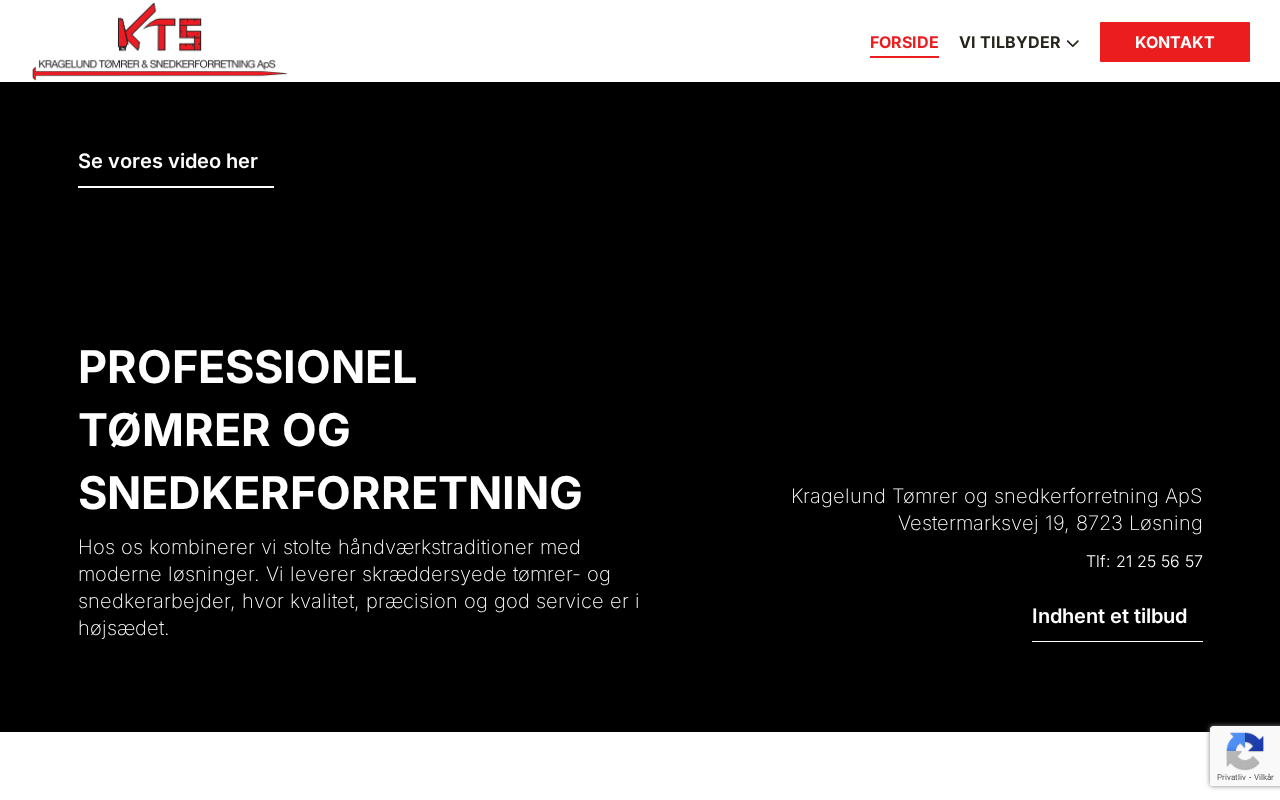 KTS
KRAGELUND TØMRER & SNEDKERFORRETNING ApS

FORSIDE VI TILBYDER KONTAKT

Se vores video her

PROFESSIONEL TØMRER OG SNEDKERFORRETNING

Hos os kombinerer vi stolte håndværkstraditioner med moderne løsninger. Vi leverer skræddersyede tømrer- og snedkerarbejder, hvor kvalitet, præcision og god service er i højsædet.

Kragelund Tømrer og snedkerforretning ApS
Vestermarksvej 19, 8723 Løsning

Tlf: 21 25 56 57

Indhent et tilbud

Privatliv - Vilkår